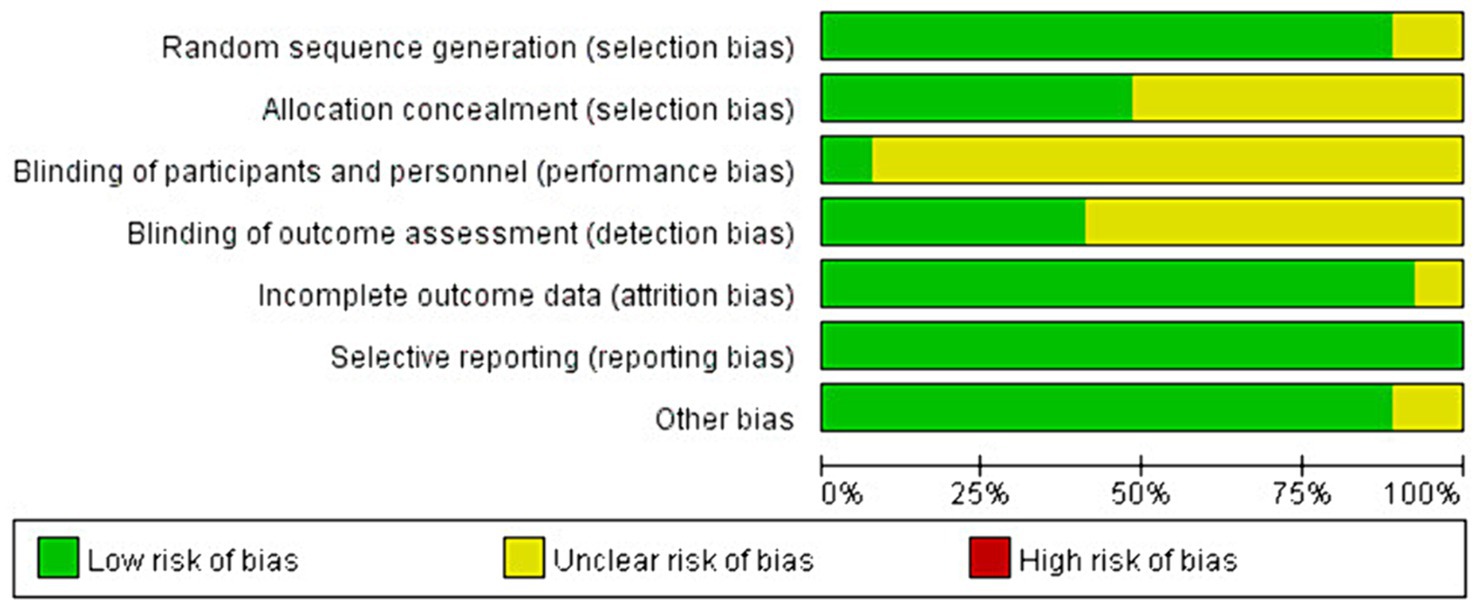 Random sequence generation (selection bias)
Allocation concealment (selection bias)
Blinding of participants and personnel (performance bias)
Blinding of outcome assessment (detection bias)
Incomplete outcome data (attrition bias)
Selective reporting (reporting bias)
Other bias

0% 25% 50% 75% 100%

Low risk of bias
Unclear risk of bias
High risk of bias